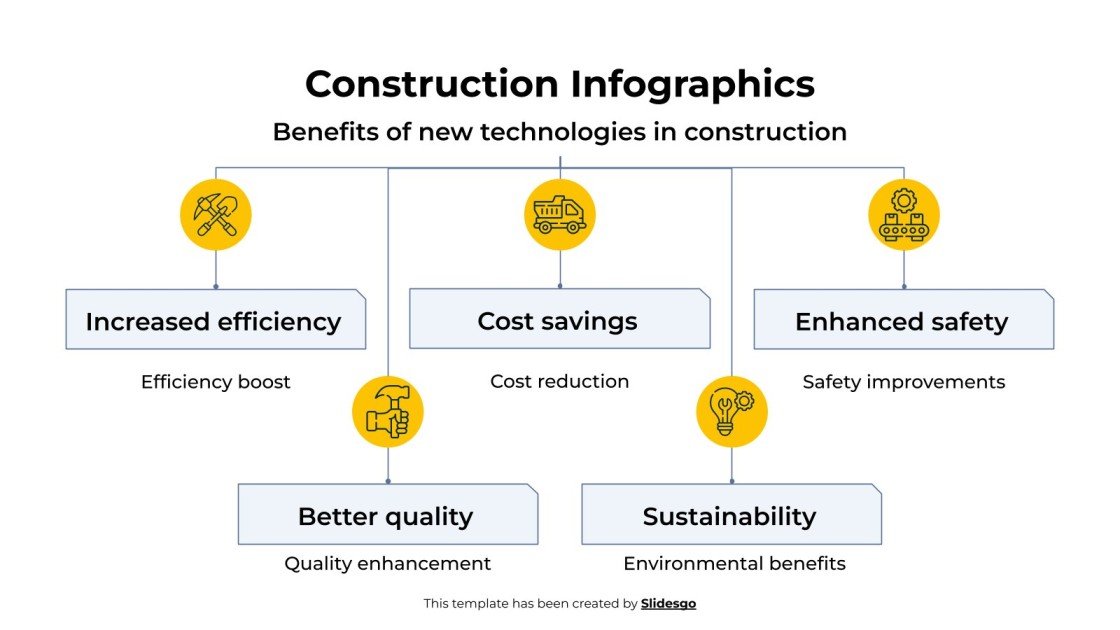 Construction Infographics

Benefits of new technologies in construction

Increased efficiency

Efficiency boost

Cost savings

Cost reduction

Enhanced safety

Safety improvements

Better quality

Quality enhancement

Sustainability

Environmental benefits

This template has been created by Slidesgo